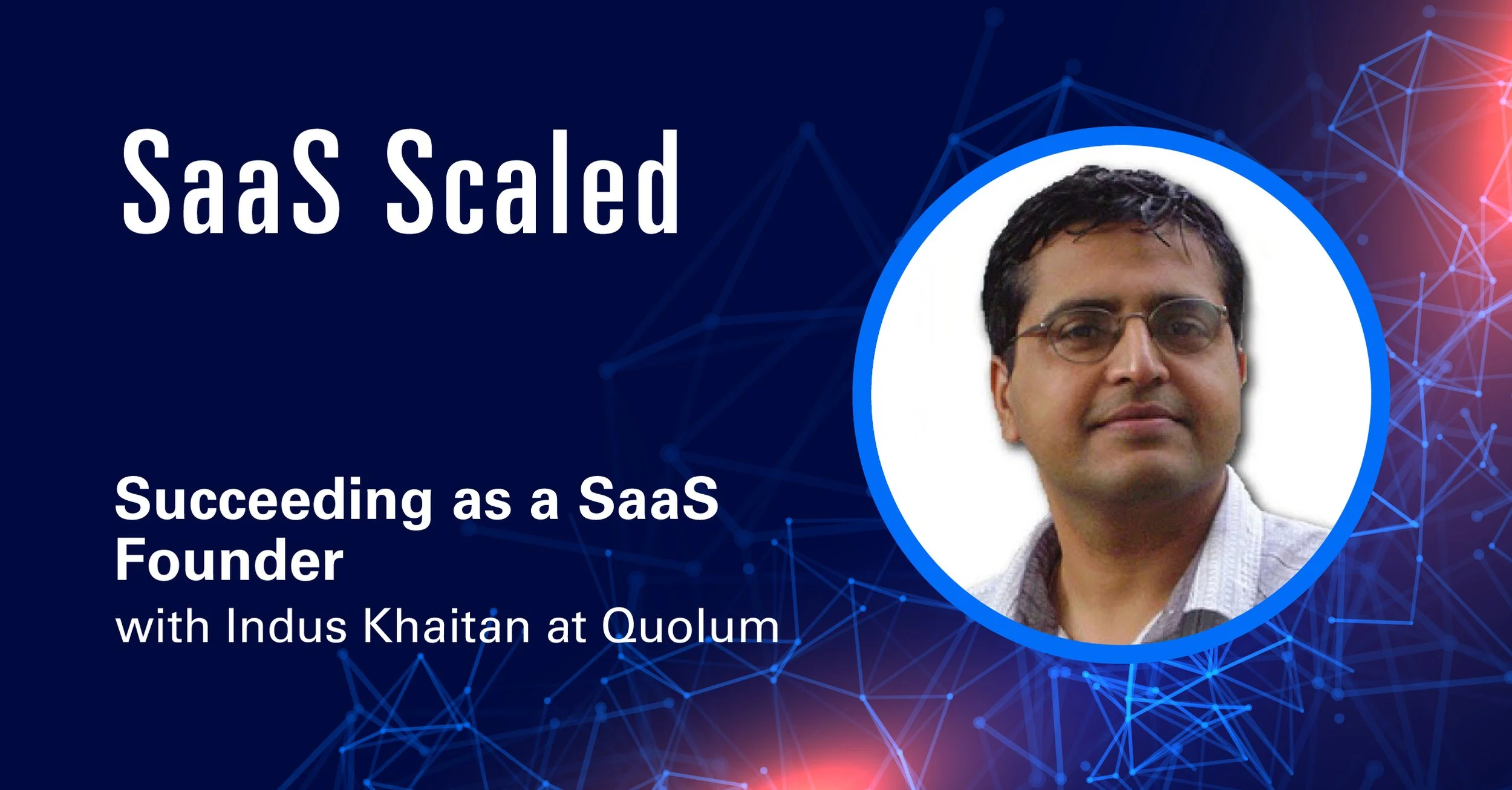 SaaS Scaled

Succeeding as a SaaS Founder
with Indus Khaitan at Quolum